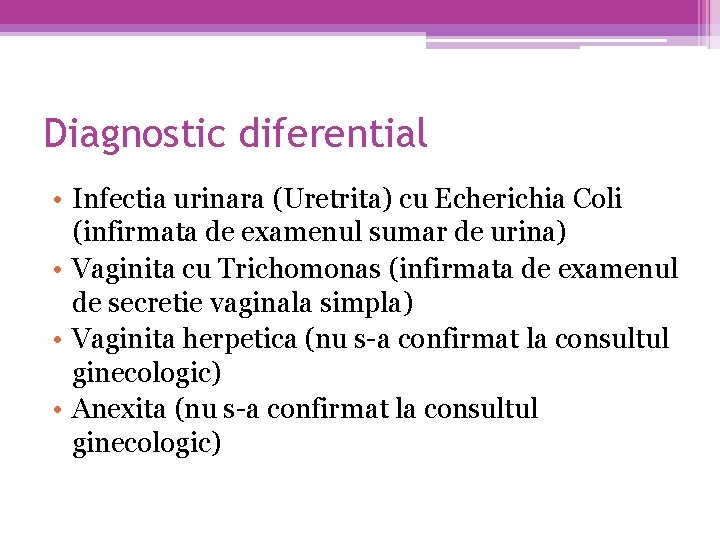 Diagnostic diferential

• Infectia urinara (Uretrita) cu Echerichia Coli (infirmata de examenul sumar de urina)
• Vaginita cu Trichomonas (infirmata de examenul de secretie vaginala simpla)
• Vaginita herpetica (nu s-a confirmat la consultul ginecologic)
• Anexita (nu s-a confirmat la consultul ginecologic)